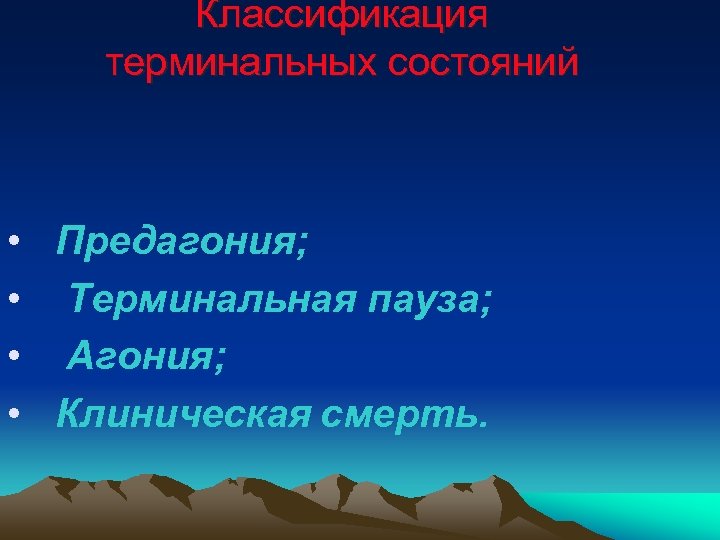 Классификация терминальных состояний

• Предагония;
• Терминальная пауза;
• Агония;
• Клиническая смерть.